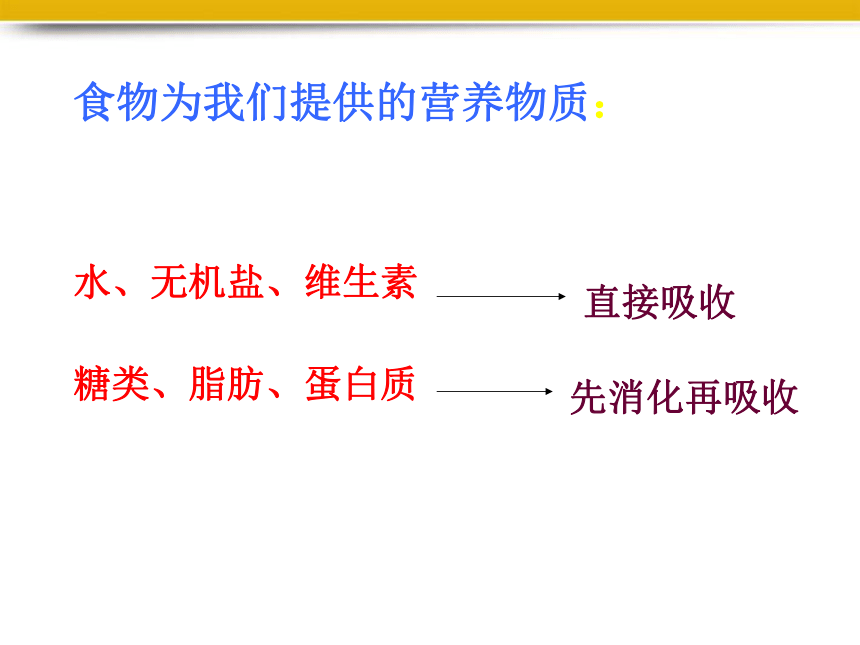 食物为我们提供的营养物质：

水、无机盐、维生素 $\longrightarrow$ 直接吸收

糖类、脂肪、蛋白质 $\longrightarrow$ 先消化再吸收